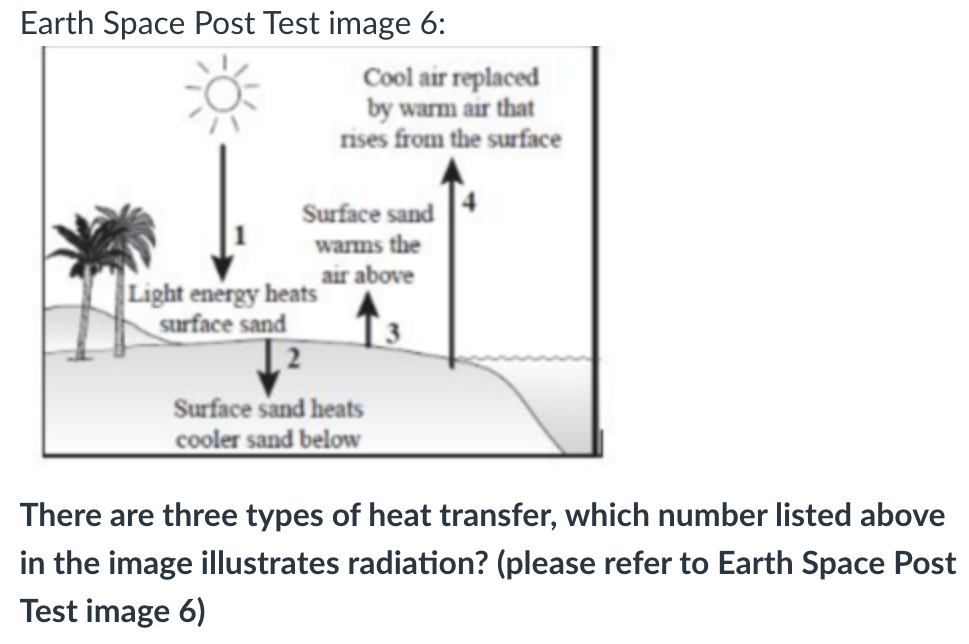 Earth Space Post Test image 6:

Cool air replaced by warm air that rises from the surface

4

Surface sand warms the air above

1

Light energy heats surface sand

3

2

Surface sand heats cooler sand below

There are three types of heat transfer, which number listed above in the image illustrates radiation? (please refer to Earth Space Post Test image 6)